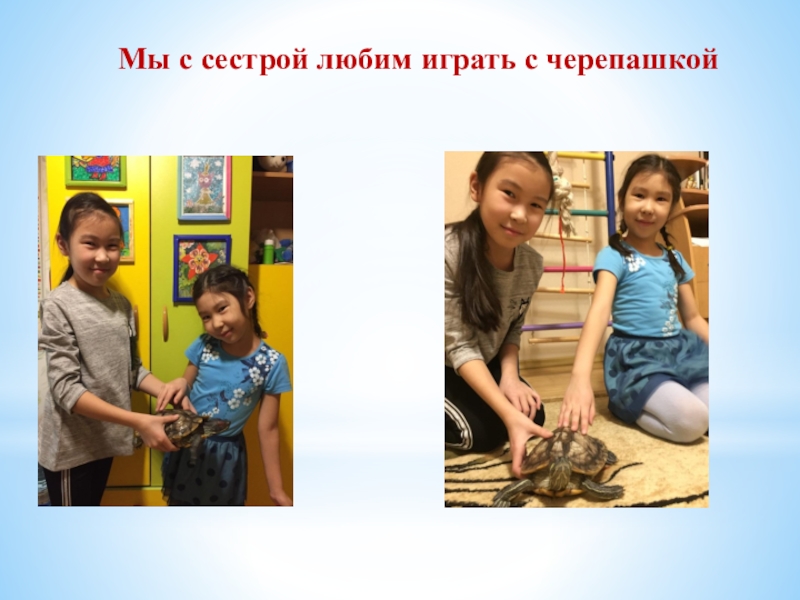 Мы с сестрой любим играть с черепашкой